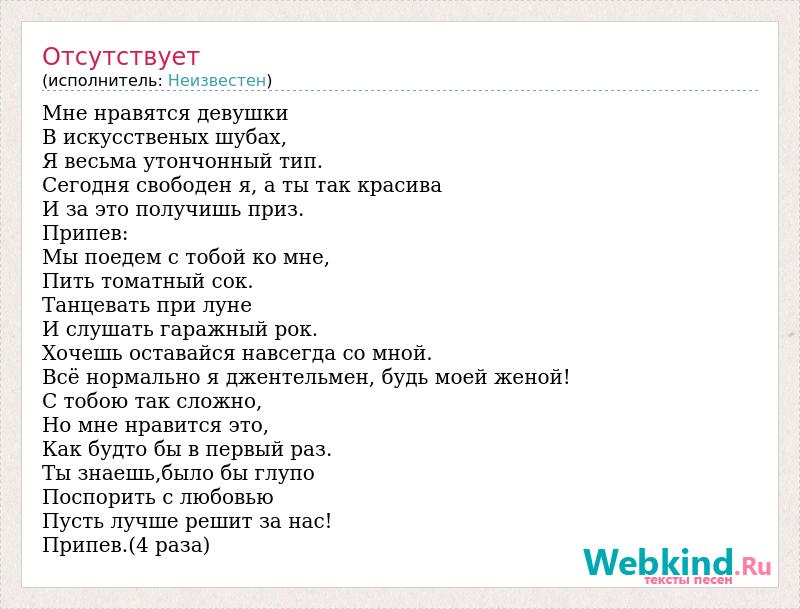 Отсутствует
(исполнитель: Неизвестен)

Мне нравятся девушки
В искусственых шубах,
Я весьма утончонный тип.
Сегодня свободен я, а ты так красива
И за это получишь приз.
Припев:
Мы поедем с тобой ко мне,
Пить томатный сок.
Танцевать при луне
И слушать гаражный рок.
Хочешь оставайся навсегда со мной.
Всё нормально я джентельмен, будь моей женой!
С тобою так сложно,
Но мне нравится это,
Как будто бы в первый раз.
Ты знаешь,было бы глупо
Поспорить с любовью
Пусть лучше решит за нас!
Припев.(4 раза)

Webkind.Ru
тексты песен